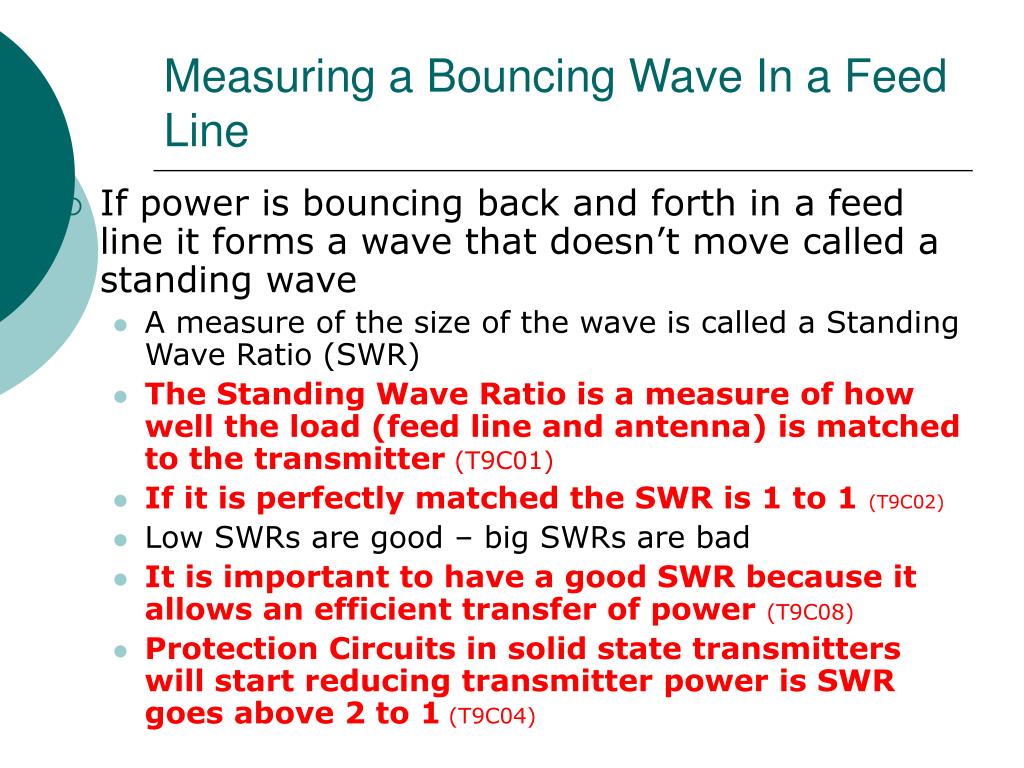 Measuring a Bouncing Wave In a Feed Line

If power is bouncing back and forth in a feed line it forms a wave that doesn’t move called a standing wave

A measure of the size of the wave is called a Standing Wave Ratio (SWR)

The Standing Wave Ratio is a measure of how well the load (feed line and antenna) is matched to the transmitter (T9C01)

If it is perfectly matched the SWR is 1 to 1 (T9C02)

Low SWRs are good – big SWRs are bad

It is important to have a good SWR because it allows an efficient transfer of power (T9C08)

Protection Circuits in solid state transmitters will start reducing transmitter power is SWR goes above 2 to 1 (T9C04)